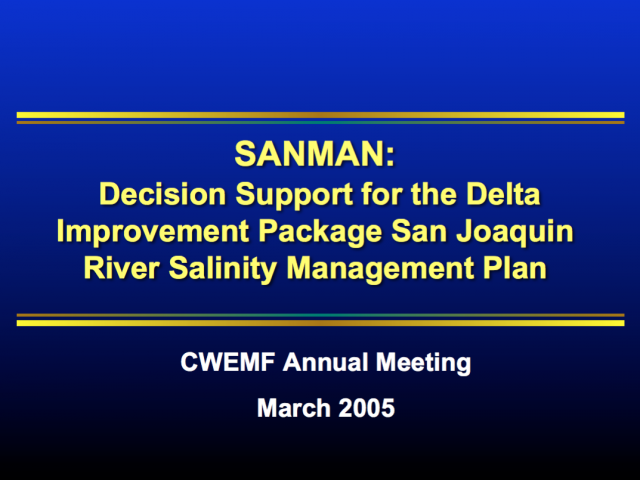 SANMAN:
Decision Support for the Delta Improvement Package San Joaquin River Salinity Management Plan

CWEMF Annual Meeting

March 2005